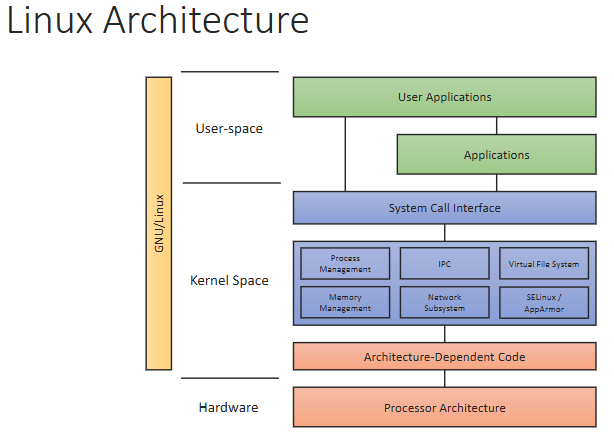 Linux Architecture

GNU/Linux

User-space

Kernel Space

Hardware

User Applications

Applications

System Call Interface

Process Management

IPC

Virtual File System

Memory Management

Network Subsystem

SELinux / AppArmor

Architecture-Dependent Code

Processor Architecture